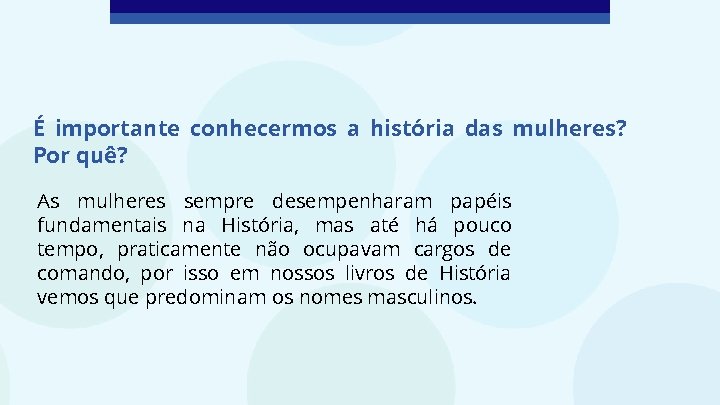 É importante conhecermos a história das mulheres? Por quê?

As mulheres sempre desempenharam papéis fundamentais na História, mas até há pouco tempo, praticamente não ocupavam cargos de comando, por isso em nossos livros de História vemos que predominam os nomes masculinos.